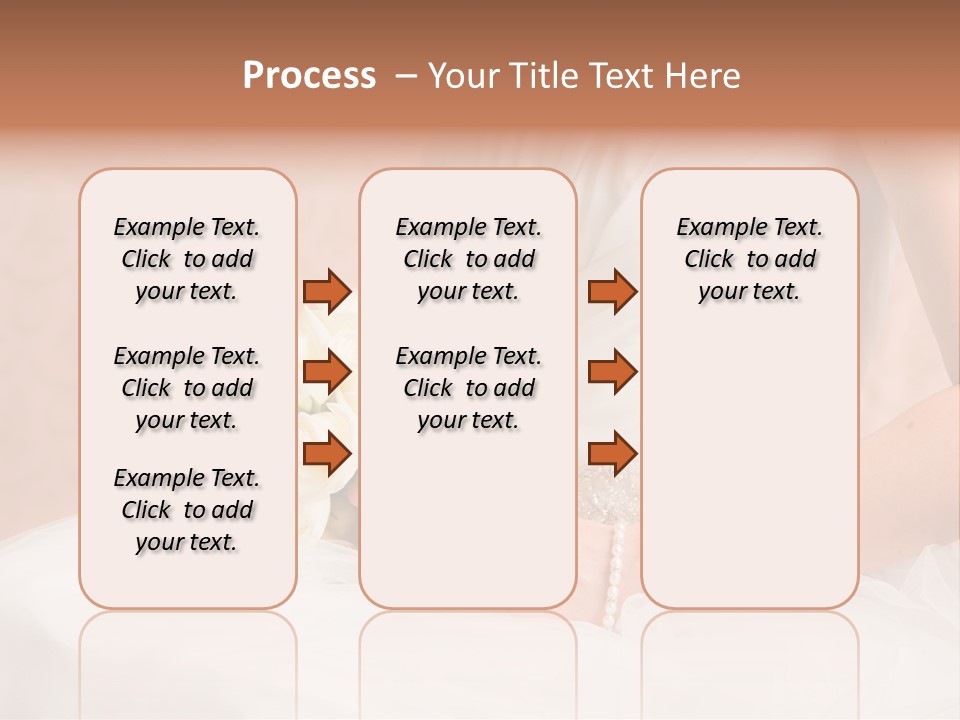 Process – Your Title Text Here

Example Text. Click to add your text.

Example Text. Click to add your text.

Example Text. Click to add your text.

Example Text. Click to add your text.

Example Text. Click to add your text.

Example Text. Click to add your text.